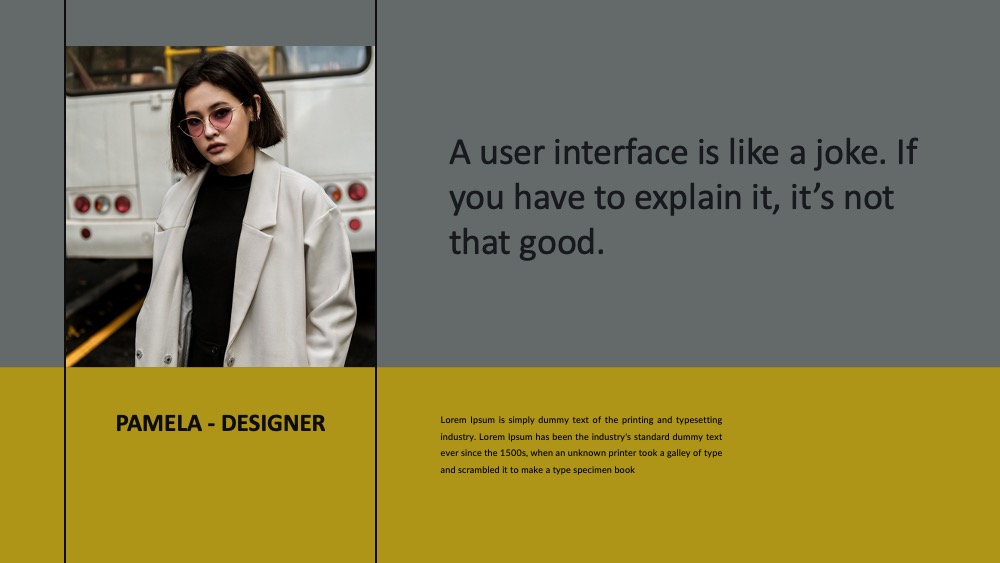 A user interface is like a joke. If you have to explain it, it’s not that good.

PAMELA - DESIGNER

Lorem Ipsum is simply dummy text of the printing and typesetting industry. Lorem Ipsum has been the industry's standard dummy text ever since the 1500s, when an unknown printer took a galley of type and scrambled it to make a type specimen book